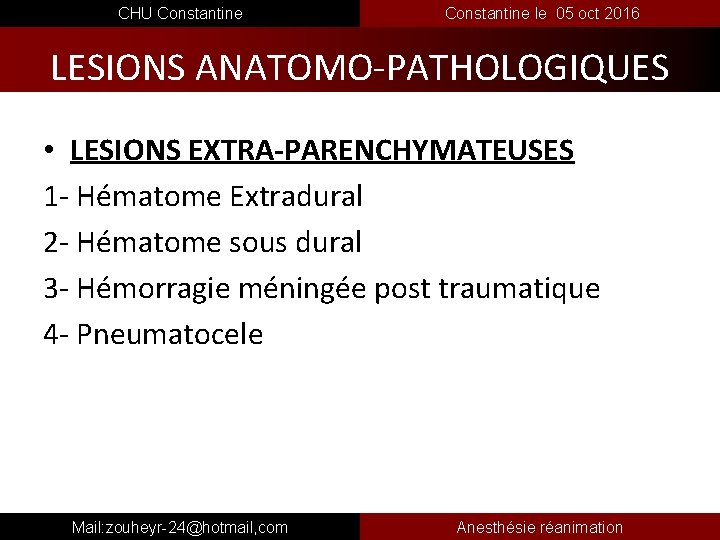 CHU Constantine

Constantine le 05 oct 2016

LESIONS ANATOMO-PATHOLOGIQUES

• LESIONS EXTRA-PARENCHYMATEUSES

1- Hématome Extradural

2- Hématome sous dural

3- Hémorragie méningée post traumatique

4- Pneumatocele

Mail:zouheyr-24@hotmail,com

Anesthésie réanimation